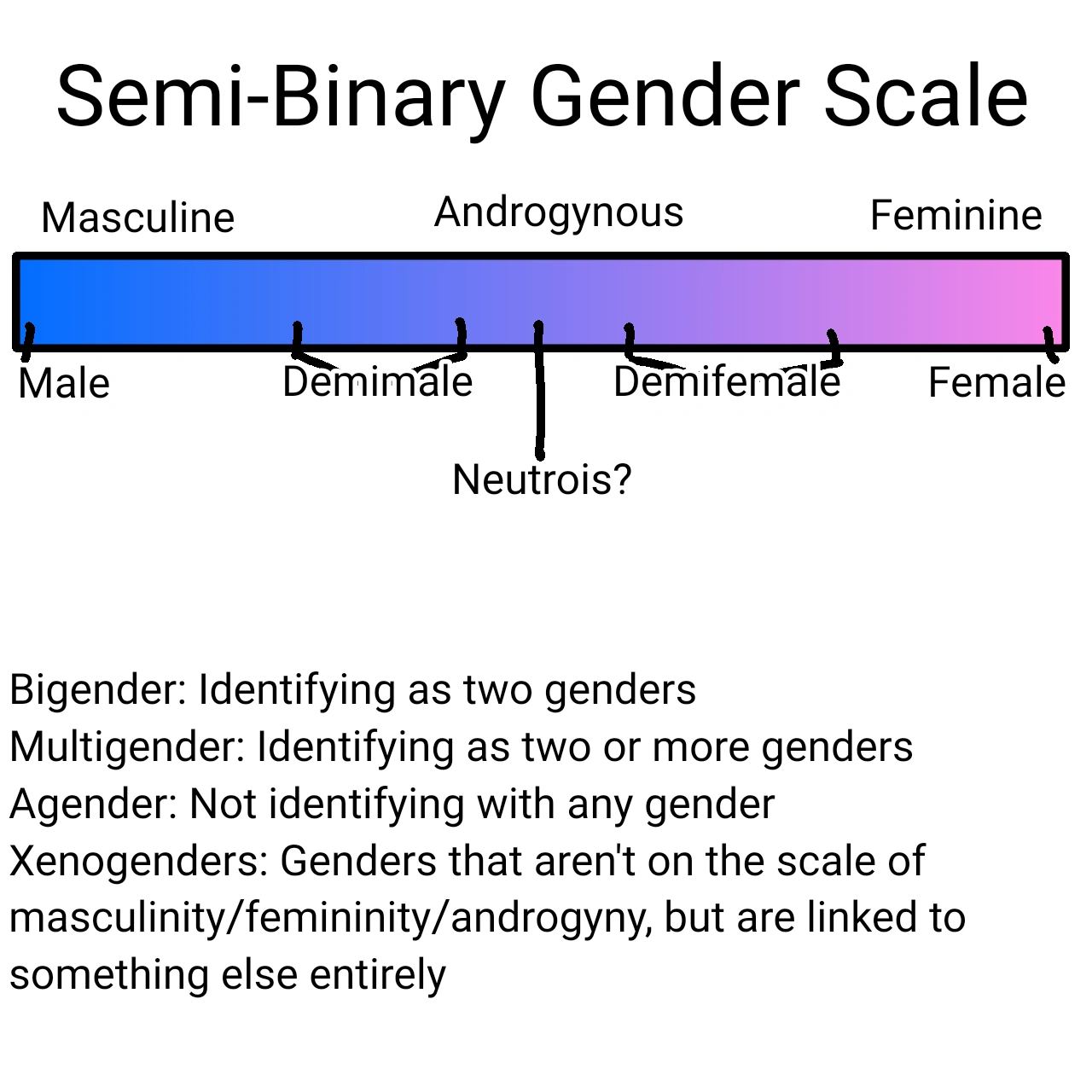 Semi-Binary Gender Scale

Masculine
Androgynous
Feminine

Male
Demimale
Demifemale
Female
Neutrois?

Bigender: Identifying as two genders
Multigender: Identifying as two or more genders
Agender: Not identifying with any gender
Xenogenders: Genders that aren't on the scale of masculinity/femininity/androgyny, but are linked to something else entirely